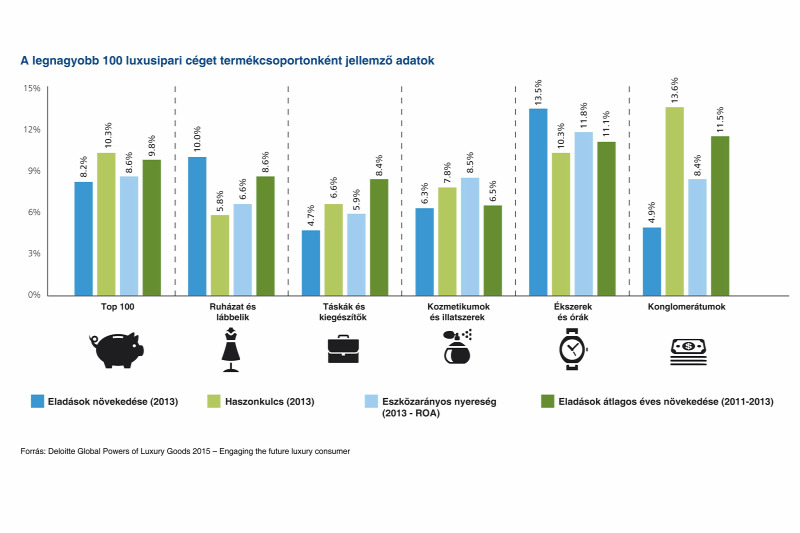 A legnagyobb 100 luxusipari céget termékcsoportonként jellemző adatok

15%
12%
9%
6%
3%
0%

8.2% 10.3% 8.6% 9.8%
10.0% 5.8% 6.6% 8.6%
4.7% 6.6% 5.9% 8.4%
6.3% 7.8% 8.5% 6.5%
13.5% 10.3% 11.8% 11.1%
4.9% 13.6% 8.4% 11.5%

Top 100
Ruházat és lábbelik
Táskák és kiegészítők
Kozmetikumok és illatszerek
Ékszerek és órák
Konglomerátumok

Eladások növekedése (2013)
Haszonkulcs (2013)
Eszközarányos nyereség (2013 - ROA)
Eladások átlagos éves növekedése (2011-2013)

Forrás: Deloitte Global Powers of Luxury Goods 2015 – Engaging the future luxury consumer